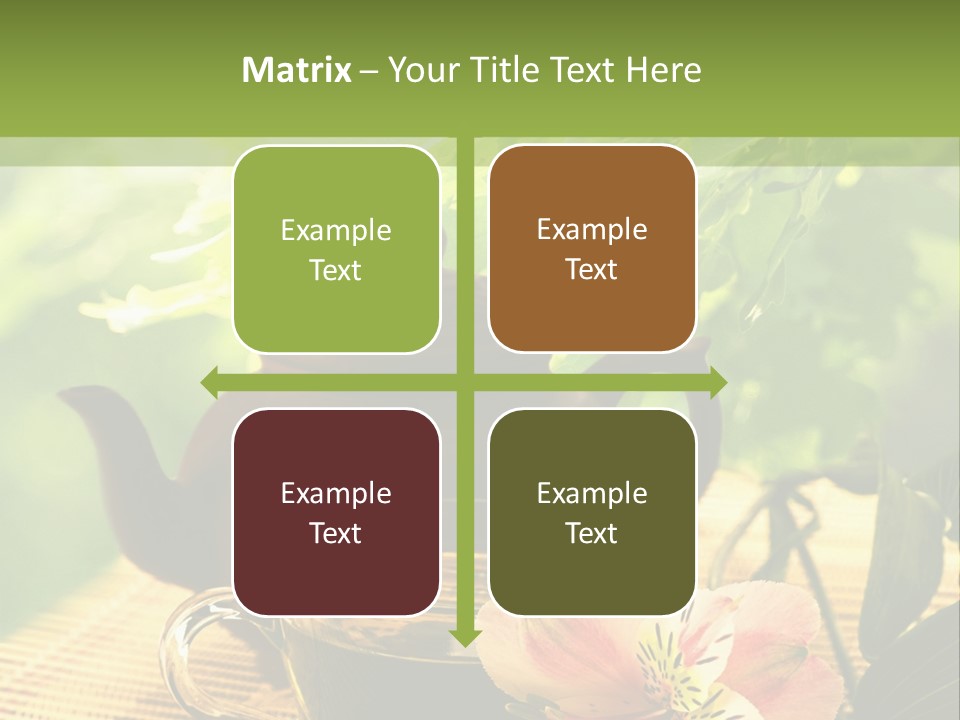 Matrix – Your Title Text Here

Example Text

Example Text

Example Text

Example Text